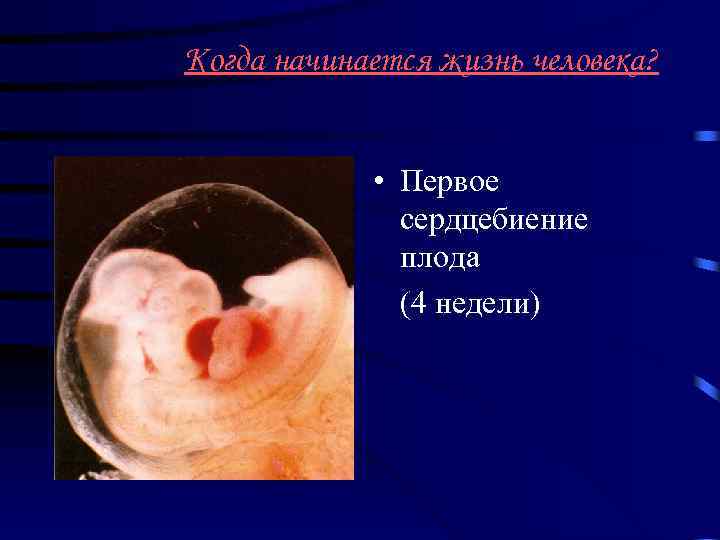 Когда начинается жизнь человека?

• Первое сердцебиение плода

(4 недели)